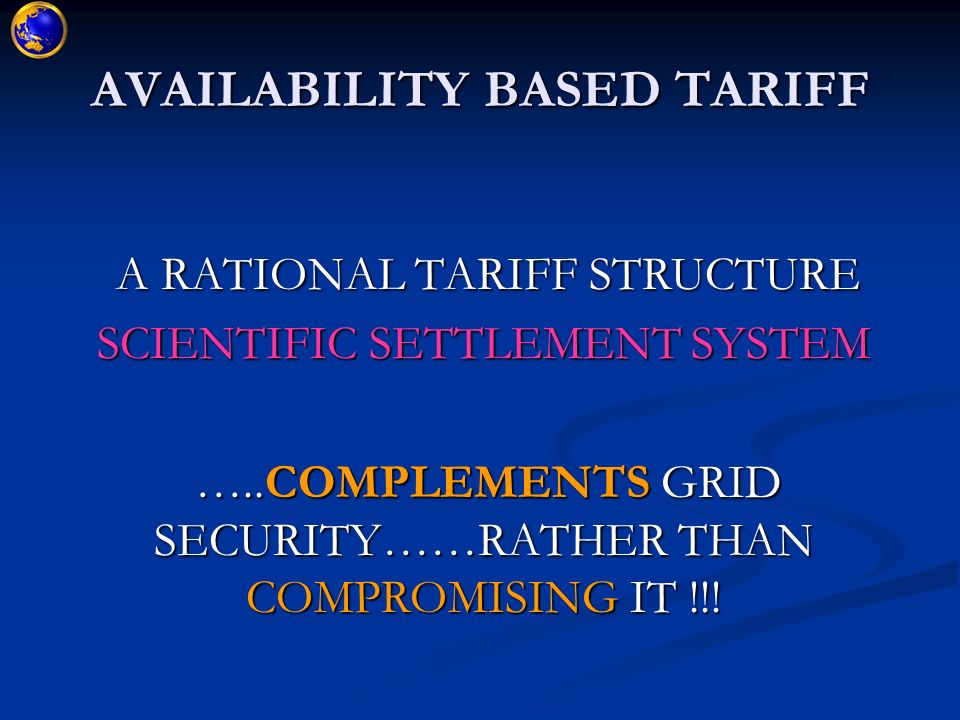 AVAILABILITY BASED TARIFF

A RATIONAL TARIFF STRUCTURE
SCIENTIFIC SETTLEMENT SYSTEM

…..COMPLEMENTS GRID SECURITY……RATHER THAN COMPROMISING IT !!!